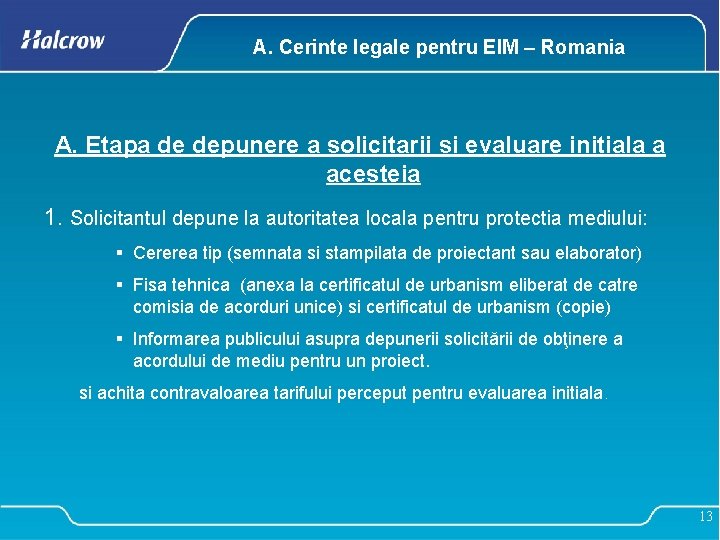 Halcrow

A. Cerinte legale pentru EIM – Romania

A. Etapa de depunere a solicitarii si evaluare initiala a acesteia

1. Solicitantul depune la autoritatea locala pentru protectia mediului:

▪ Cererea tip (semnata si stampilata de proiectant sau elaborator)

▪ Fisa tehnica (anexa la certificatul de urbanism eliberat de catre comisia de acorduri unice) si certificatul de urbanism (copie)

▪ Informarea publicului asupra depunerii solicitării de obţinere a acordului de mediu pentru un proiect.

si achita contravaloarea tarifului perceput pentru evaluarea initiala.

13